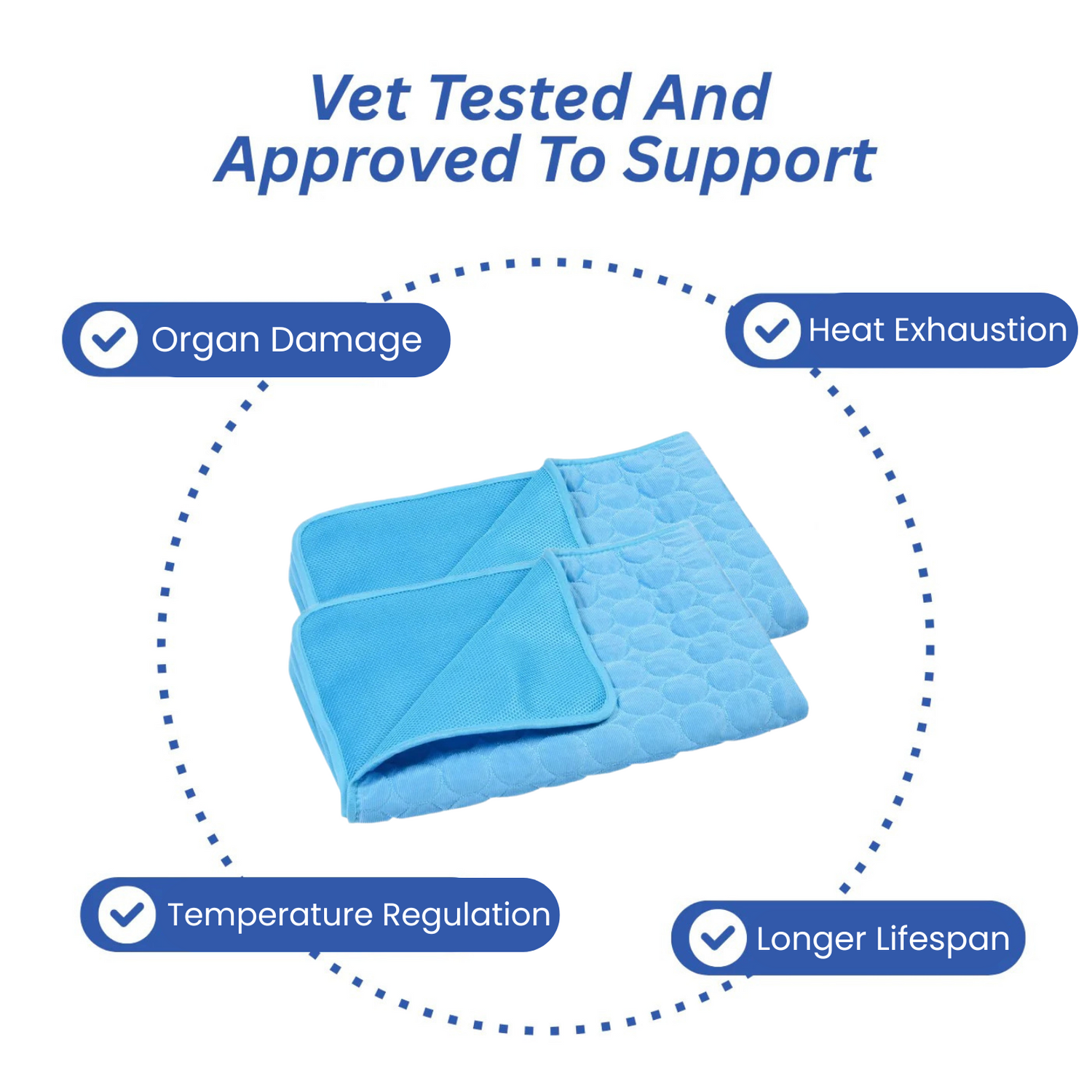 Vet Tested And Approved To Support

Organ Damage

Heat Exhaustion

Temperature Regulation

Longer Lifespan